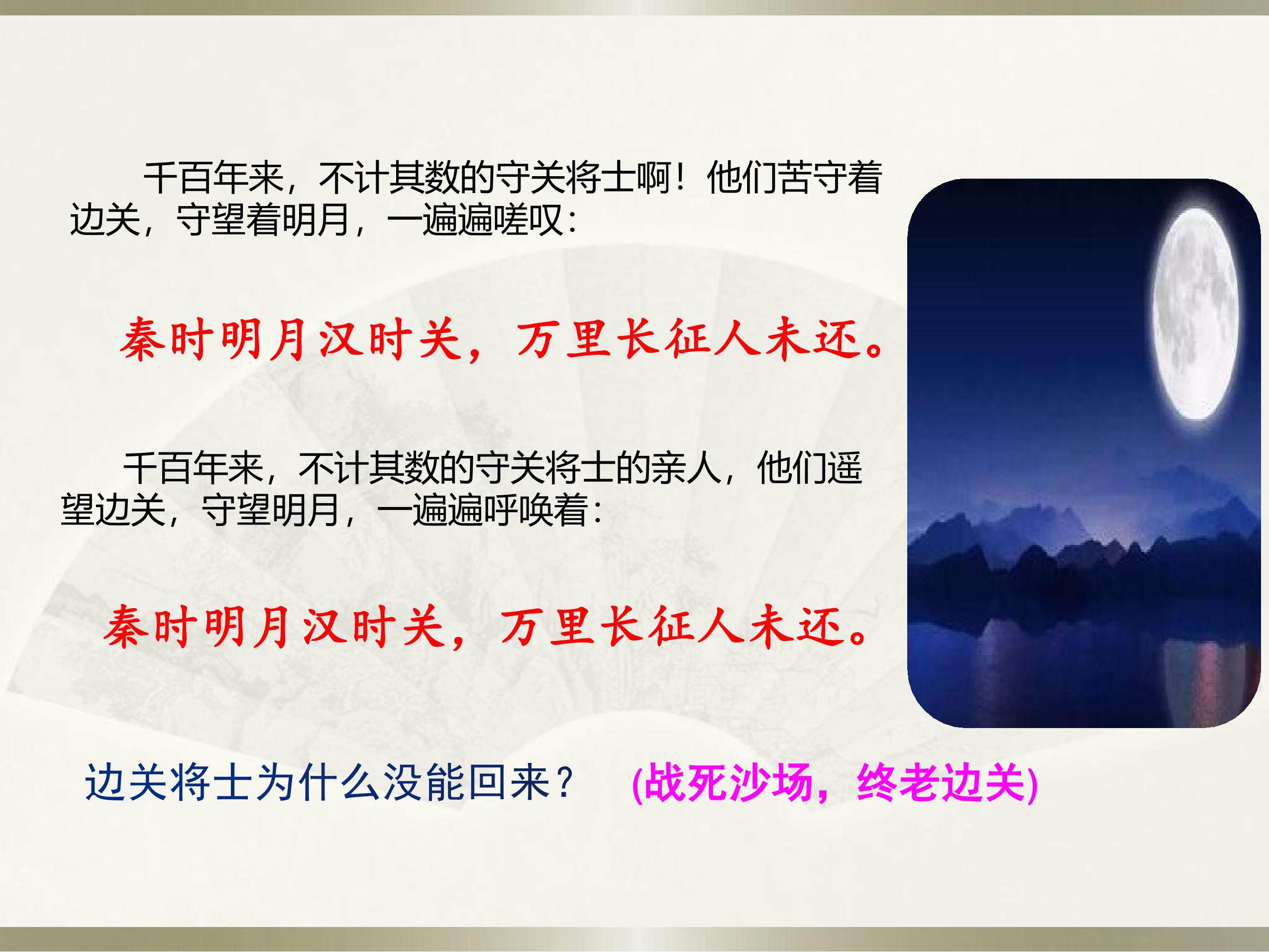 千百年来，不计其数的守关将士啊！他们苦守着边关，守望着明月，一遍遍嗟叹：

秦时明月汉时关，万里长征人未还。

千百年来，不计其数的守关将士的亲人，他们遥望边关，守望明月，一遍遍呼唤着：

秦时明月汉时关，万里长征人未还。

边关将士为什么没能回来？ (战死沙场，终老边关)